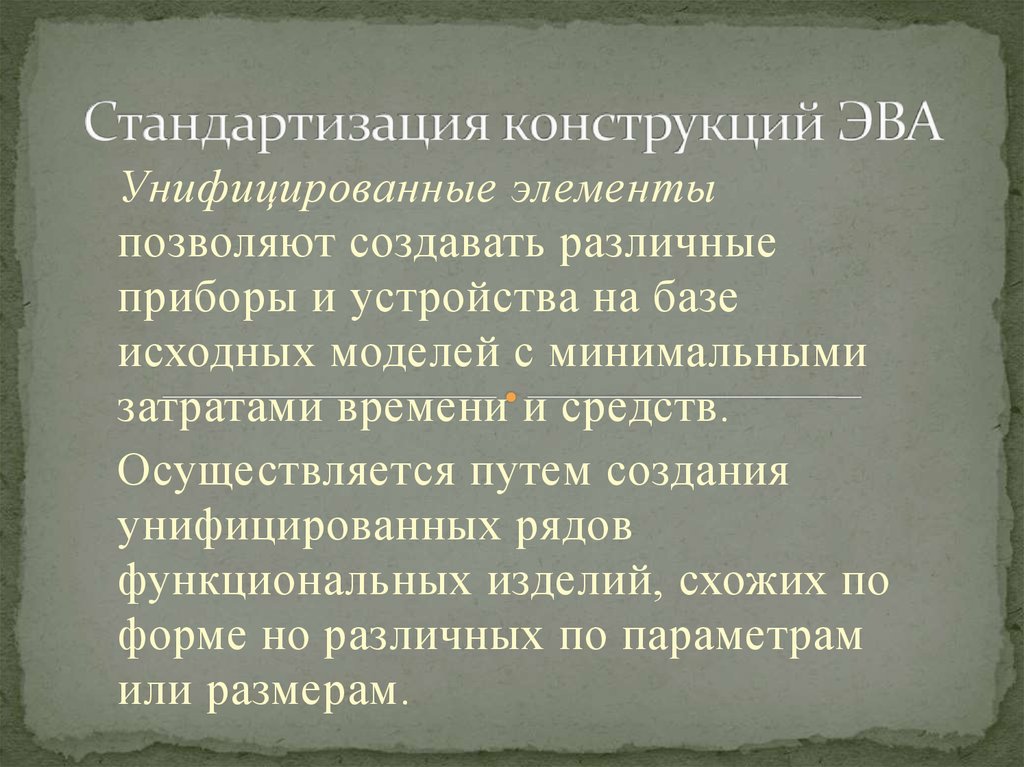 Стандартизация конструкций ЭВА

Унифицированные элементы позволяют создавать различные приборы и устройства на базе исходных моделей с минимальными затратами времени и средств.

Осуществляется путем создания унифицированных рядов функциональных изделий, схожих по форме но различных по параметрам или размерам.